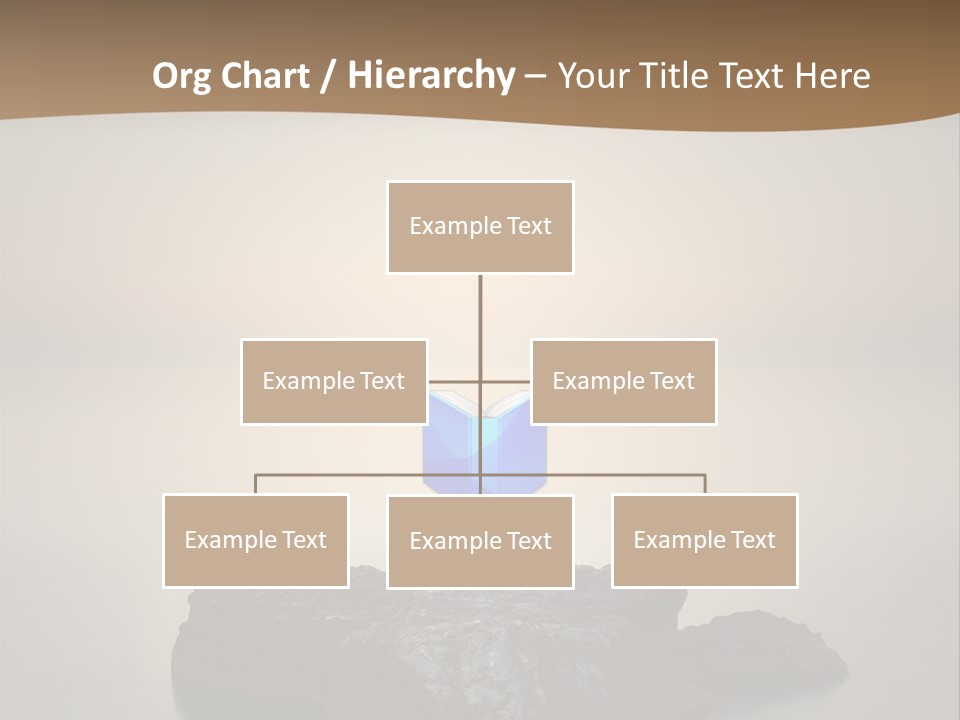 Org Chart / Hierarchy – Your Title Text Here

Example Text

Example Text

Example Text

Example Text

Example Text

Example Text